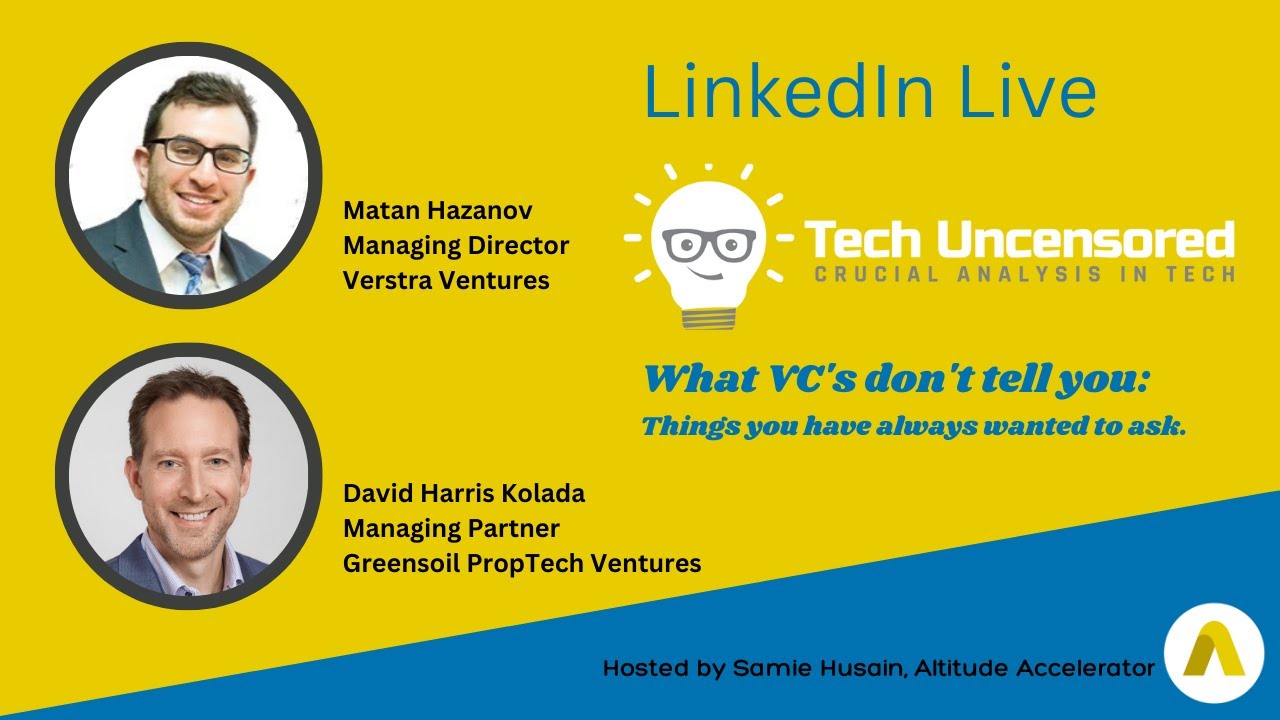 LinkedIn Live

Matan Hazanov
Managing Director
Verstra Ventures

Tech Uncensored
CRUCIAL ANALYSIS IN TECH

What VC's don't tell you:
Things you have always wanted to ask.

David Harris Kolada
Managing Partner
Greensoil PropTech Ventures

Hosted by Samie Husain, Altitude Accelerator